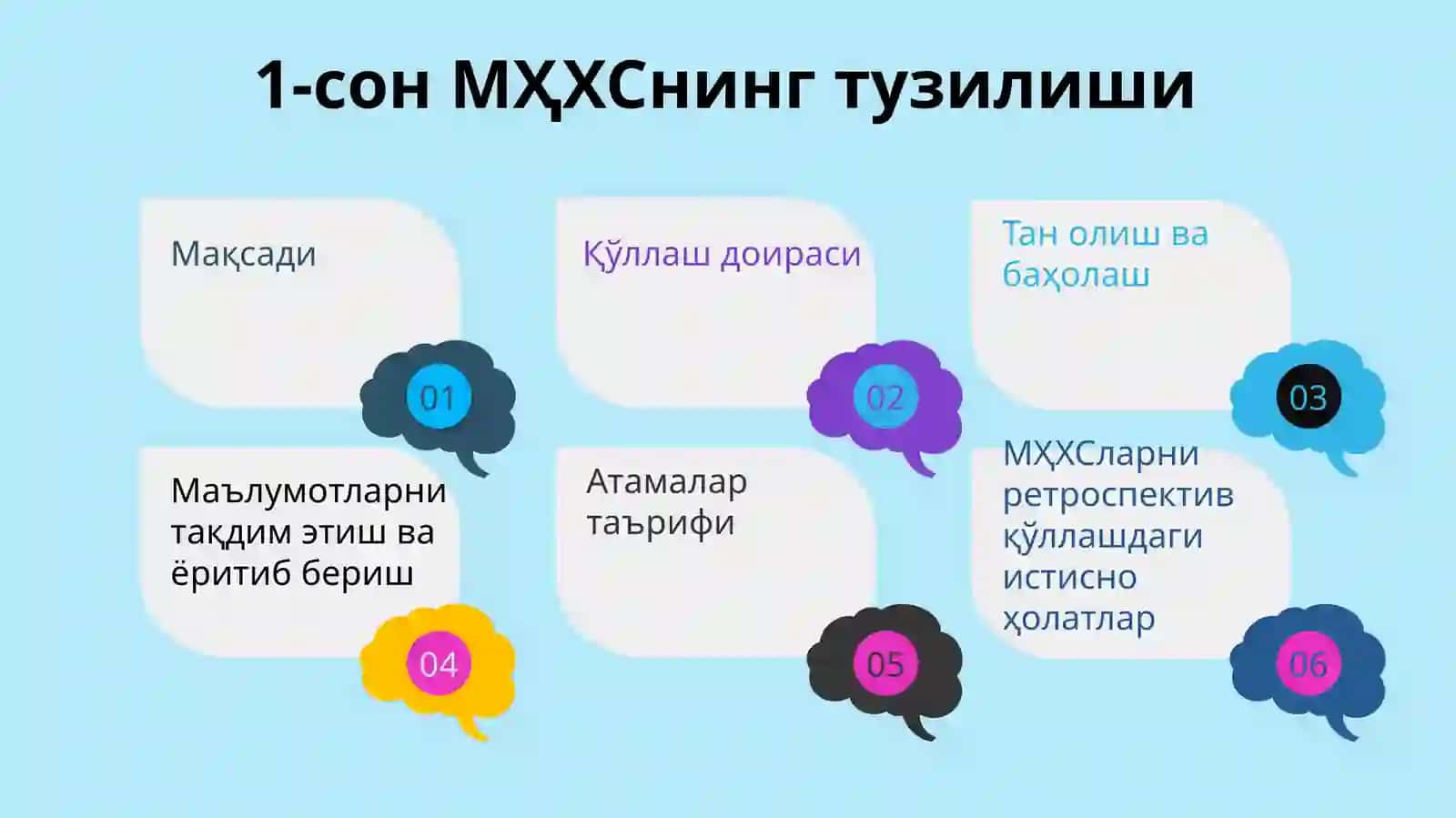 1-сон МҲХСнинг тузилиши

Мақсади

01

Қўллаш доираси

02

Тан олиш ва баҳолаш

03

Маълумотларни тақдим этиш ва ёритиб бериш

04

Атамалар таърифи

05

МҲХСларни ретроспектив қўллашдаги истисно ҳолатлар

06